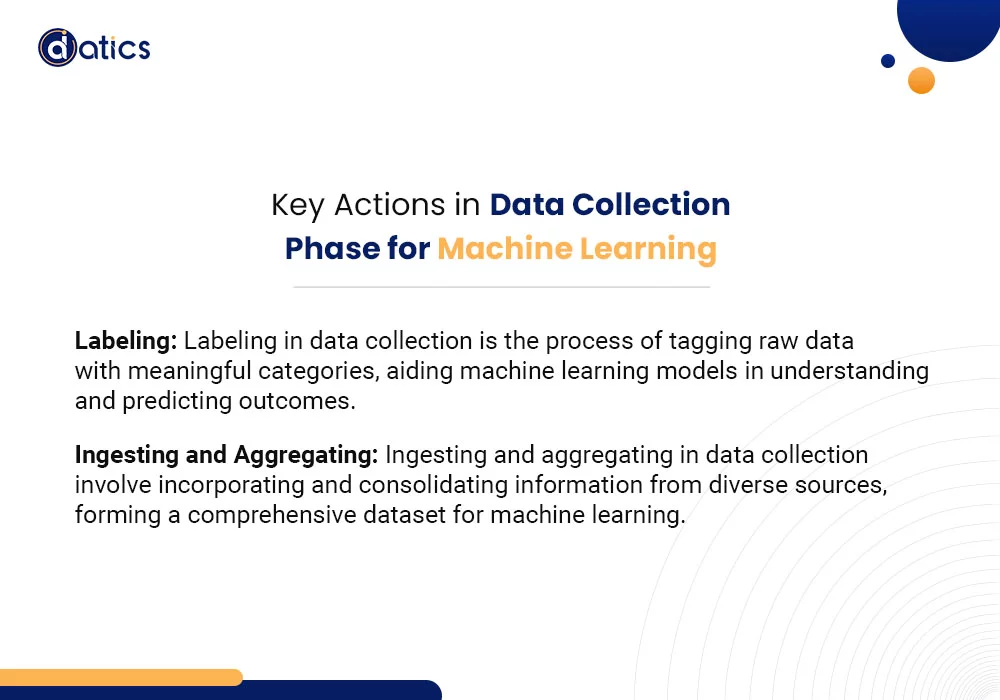 datics

Key Actions in Data Collection Phase for Machine Learning

Labeling: Labeling in data collection is the process of tagging raw data with meaningful categories, aiding machine learning models in understanding and predicting outcomes.

Ingesting and Aggregating: Ingesting and aggregating in data collection involve incorporating and consolidating information from diverse sources, forming a comprehensive dataset for machine learning.